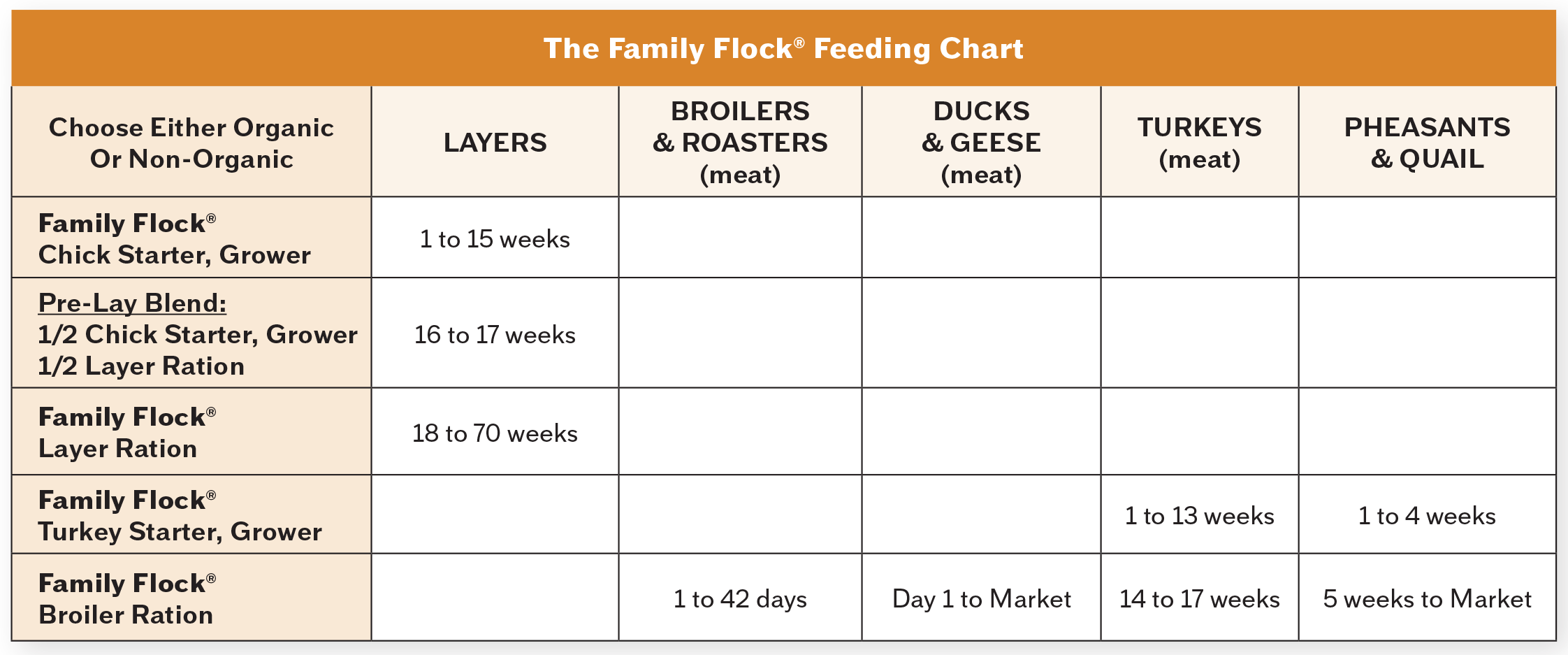 The Family Flock® Feeding Chart

| Choose Either Organic Or Non-Organic | LAYERS | BROILERS & ROASTERS (meat) | DUCKS & GEESE (meat) | TURKEYS (meat) | PHEASANTS & QUAIL |
|---|---|---|---|---|---|
| Family Flock® Chick Starter, Grower | 1 to 15 weeks | | | | |
| Pre-Lay Blend: 1/2 Chick Starter, Grower 1/2 Layer Ration | 16 to 17 weeks | | | | |
| Family Flock® Layer Ration | 18 to 70 weeks | | | | |
| Family Flock® Turkey Starter, Grower | | | | 1 to 13 weeks | 1 to 4 weeks |
| Family Flock® Broiler Ration | | 1 to 42 days | Day 1 to Market | 14 to 17 weeks | 5 weeks to Market |